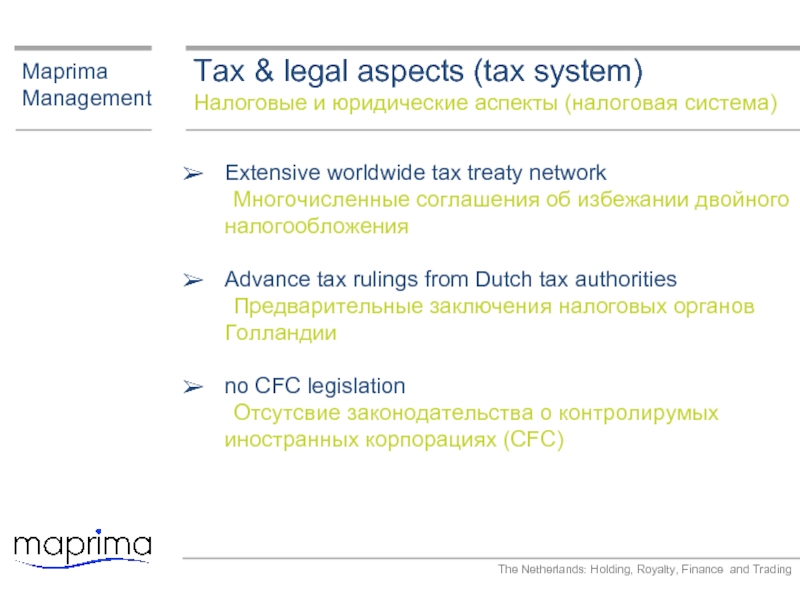 Maprima Management

Tax & legal aspects (tax system)
Налоговые и юридические аспекты (налоговая система)

➢ Extensive worldwide tax treaty network
Многочисленные соглашения об избежании двойного налогообложения

➢ Advance tax rulings from Dutch tax authorities
Предварительные заключения налоговых органов Голландии

➢ no CFC legislation
Отсутсвие законодательства о контролирумых иностранных корпорациях (CFC)

maprima

The Netherlands: Holding, Royalty, Finance and Trading